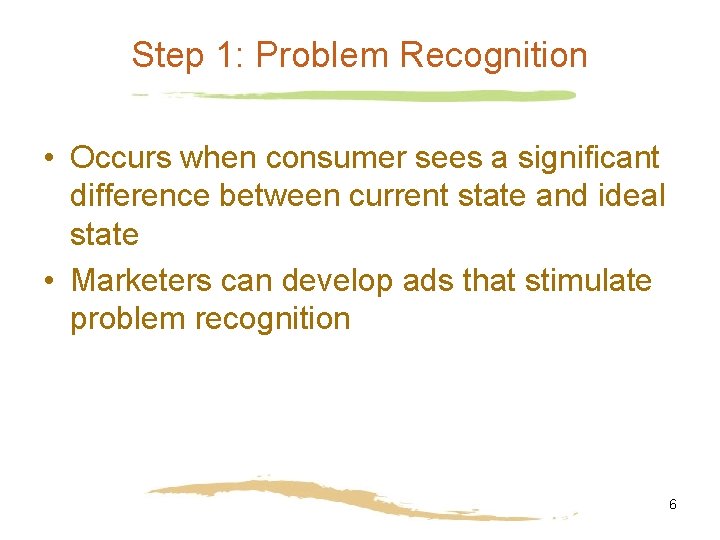 Step 1: Problem Recognition

• Occurs when consumer sees a significant difference between current state and ideal state

• Marketers can develop ads that stimulate problem recognition

6